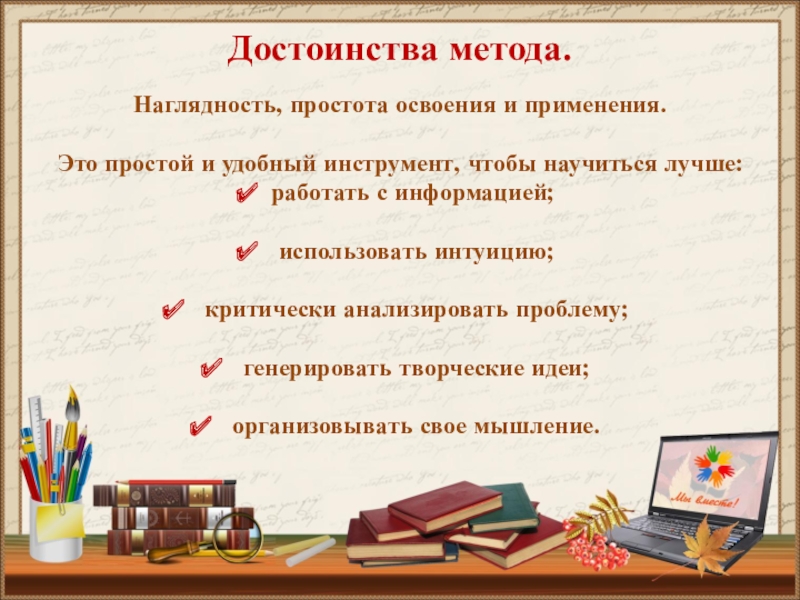 Достоинства метода.

Наглядность, простота освоения и применения.

Это простой и удобный инструмент, чтобы научиться лучше:
✔ работать с информацией;

✔ использовать интуицию;

✔ критически анализировать проблему;

✔ генерировать творческие идеи;

✔ организовывать свое мышление.

Мы вместе!